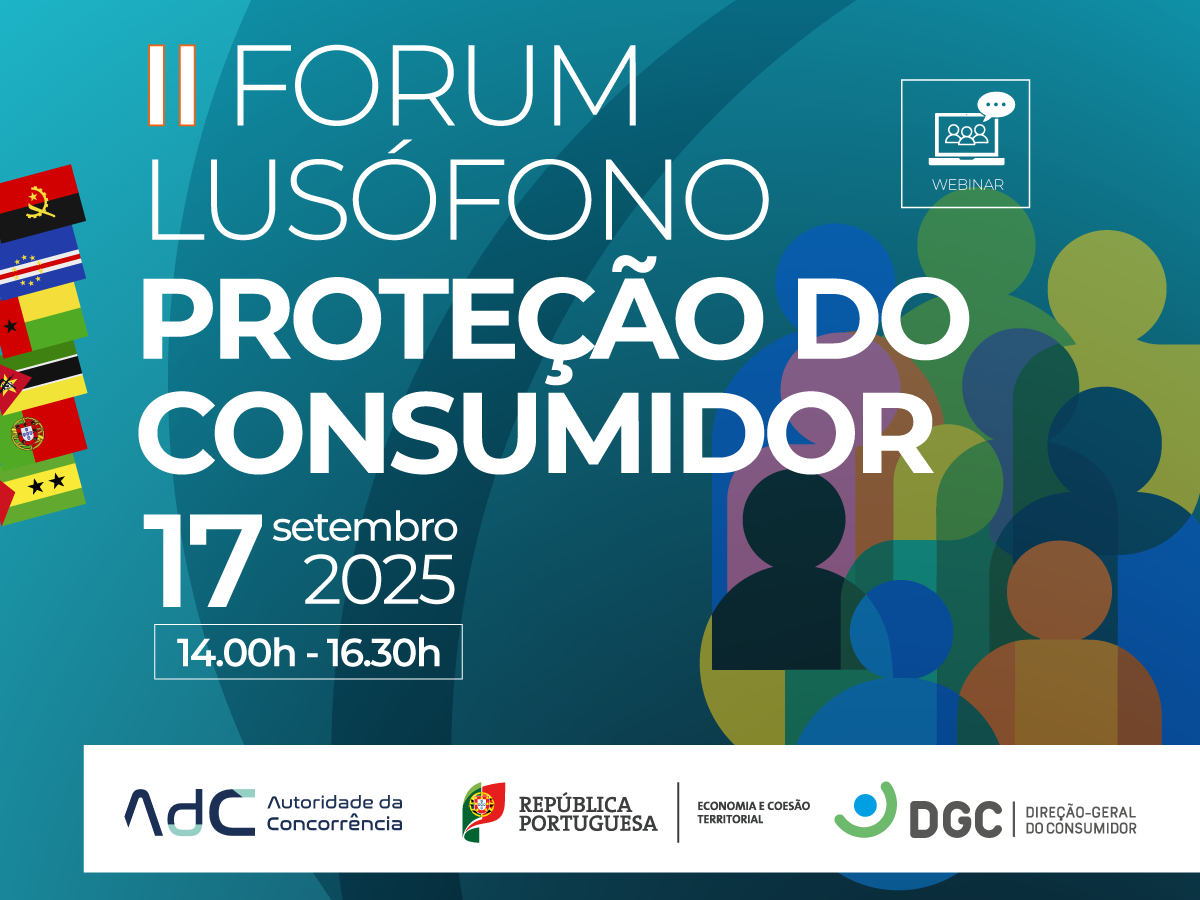 II FORUM LUSÓFONO
PROTEÇÃO DO CONSUMIDOR

WEBINAR

17 setembro 2025

14.00h - 16.30h

AdC Autoridade da Concorrência

REPÚBLICA PORTUGUESA

ECONOMIA E COESÃO TERRITORIAL

DGC DIREÇÃO-GERAL DO CONSUMIDOR